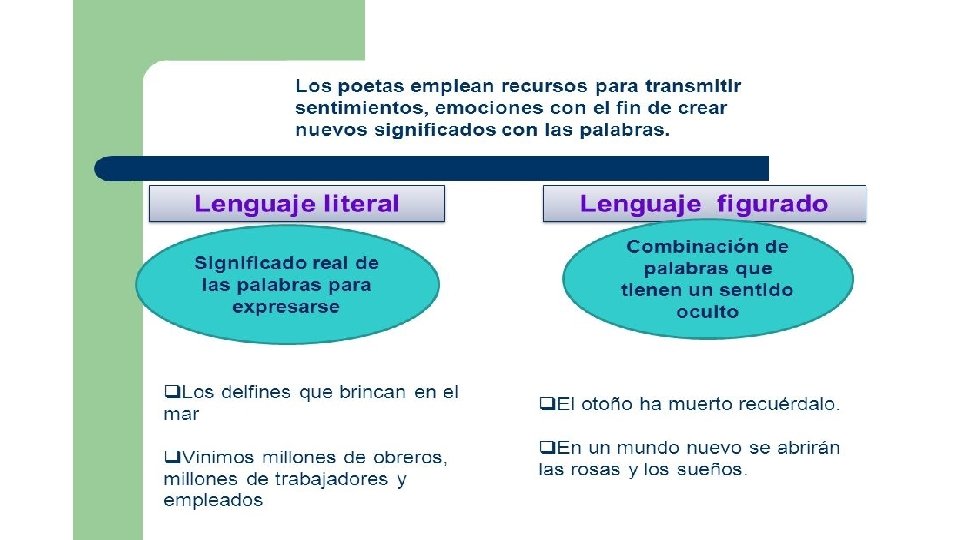 Los poetas emplean recursos para transmitir sentimientos, emociones con el fin de crear nuevos significados con las palabras.

Lenguaje literal

Significado real de las palabras para expresarse

❑Los delfines que brincan en el mar

❑Vinimos millones de obreros, millones de trabajadores y empleados

Lenguaje figurado

Combinación de palabras que tienen un sentido oculto

❑El otoño ha muerto recuérdalo.

❑En un mundo nuevo se abrirán las rosas y los sueños.